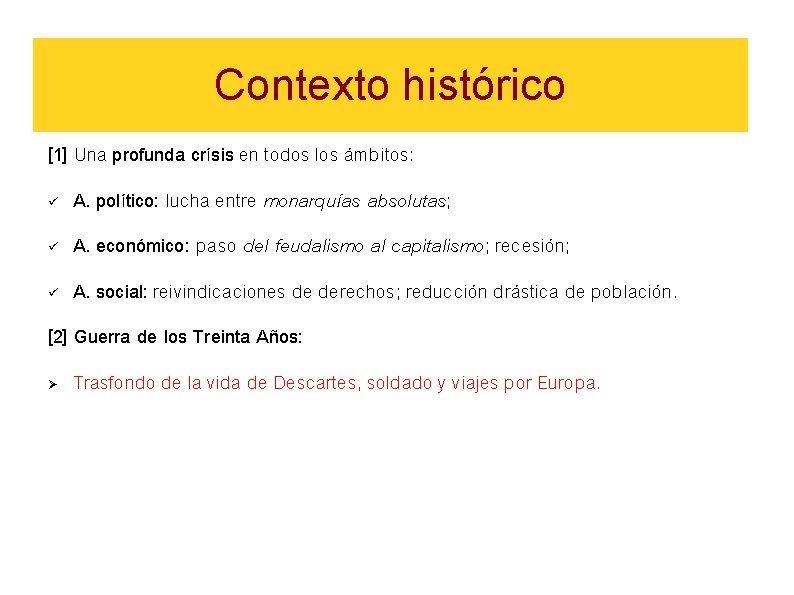 Contexto histórico

[1] Una profunda crísis en todos los ámbitos:

✓ A. político: lucha entre monarquías absolutas;

✓ A. económico: paso del feudalismo al capitalismo; recesión;

✓ A. social: reivindicaciones de derechos; reducción drástica de población.

[2] Guerra de los Treinta Años:

➢ Trasfondo de la vida de Descartes, soldado y viajes por Europa.